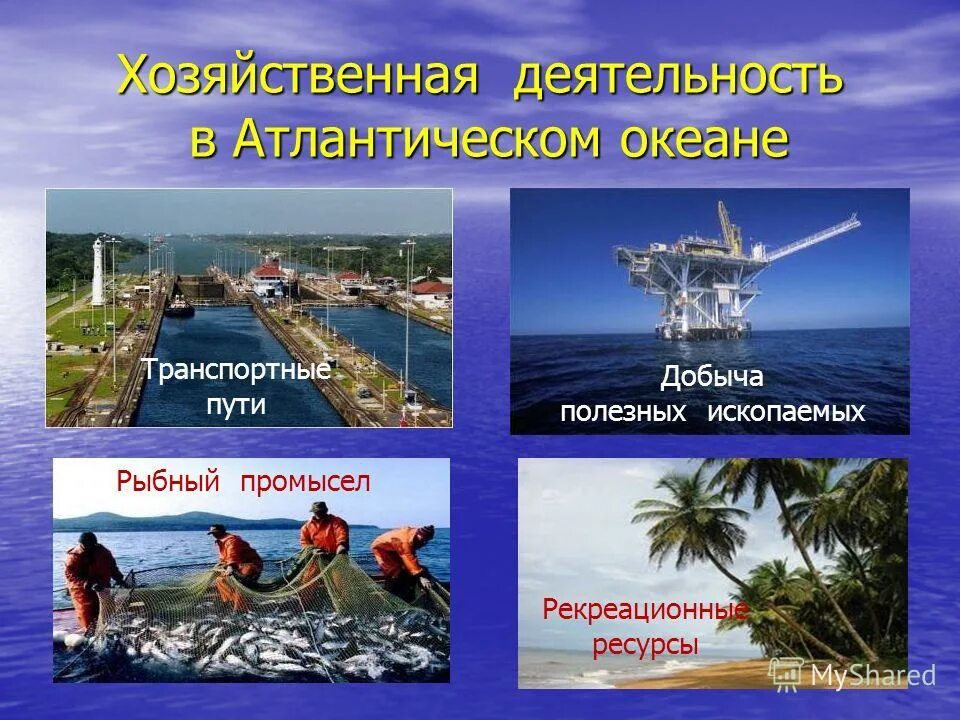 Хозяйственная деятельность в Атлантическом океане

Транспортные пути

Добыча полезных ископаемых

Рыбный промысел

Рекреационные ресурсы

MyShared